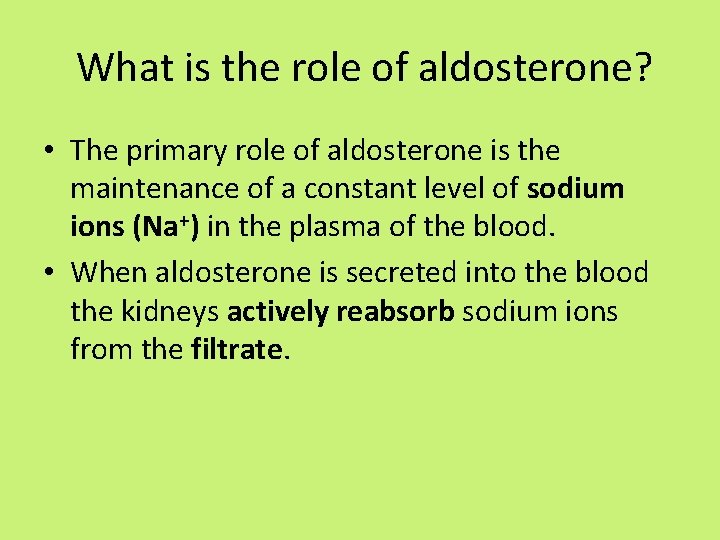 What is the role of aldosterone?

• The primary role of aldosterone is the maintenance of a constant level of sodium ions ($Na^+$) in the plasma of the blood.

• When aldosterone is secreted into the blood the kidneys actively reabsorb sodium ions from the filtrate.